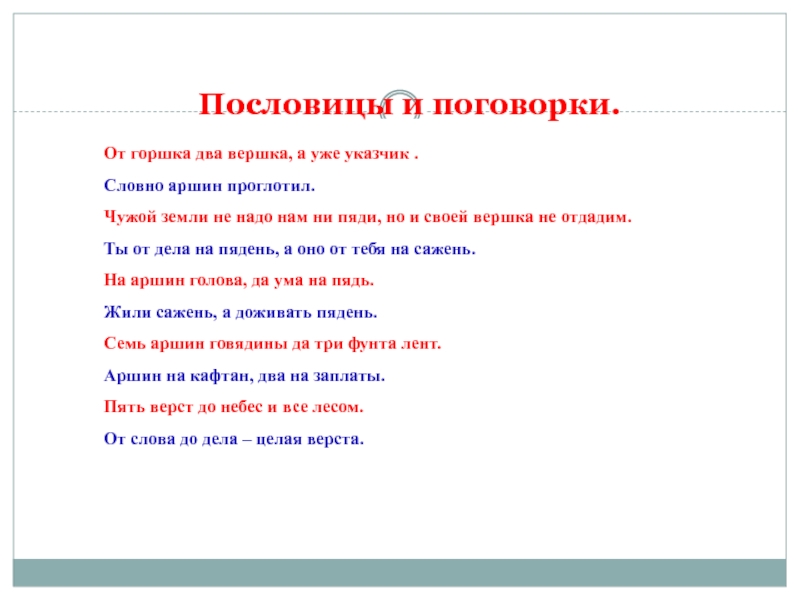 Пословицы и поговорки.

От горшка два вершка, а уже указчик .

Словно аршин проглотил.

Чужой земли не надо нам ни пяди, но и своей вершка не отдадим.

Ты от дела на пядень, а оно от тебя на сажень.

На аршин голова, да ума на пядь.

Жили сажень, а доживать пядень.

Семь аршин говядины да три фунта лент.

Аршин на кафтан, два на заплаты.

Пять верст до небес и все лесом.

От слова до дела – целая верста.